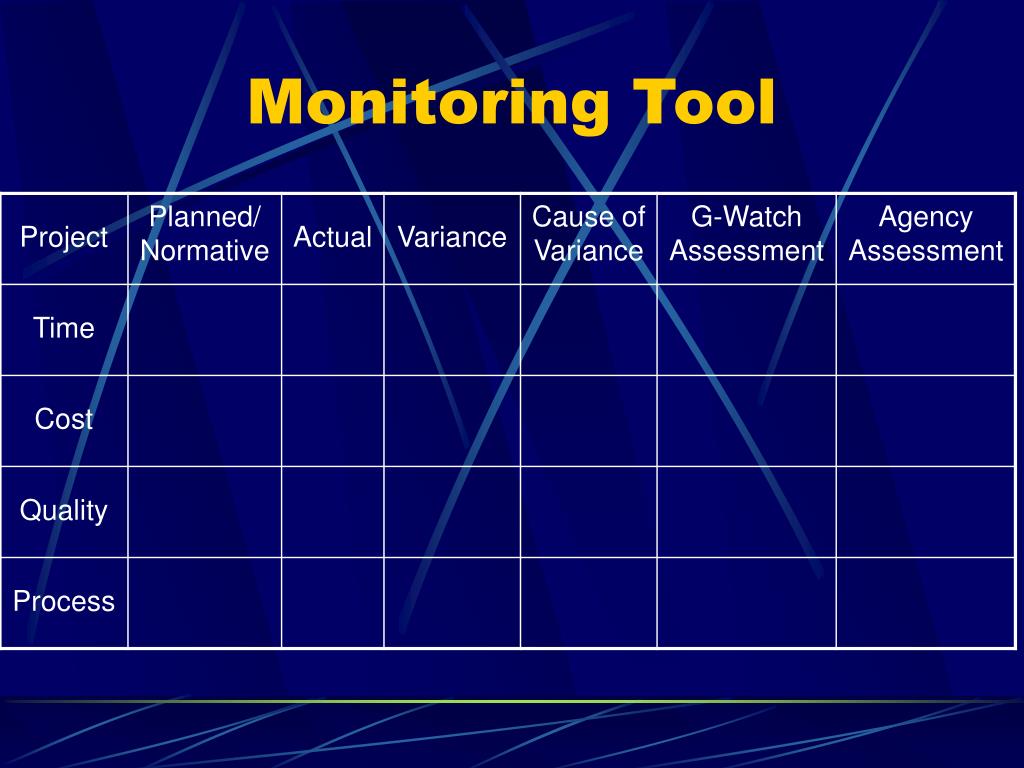 Monitoring Tool

| Project | Planned/ Normative | Actual | Variance | Cause of Variance | G-Watch Assessment | Agency Assessment |
|---|---|---|---|---|---|---|
| Time | | | | | | |
| Cost | | | | | | |
| Quality | | | | | | |
| Process | | | | | | |